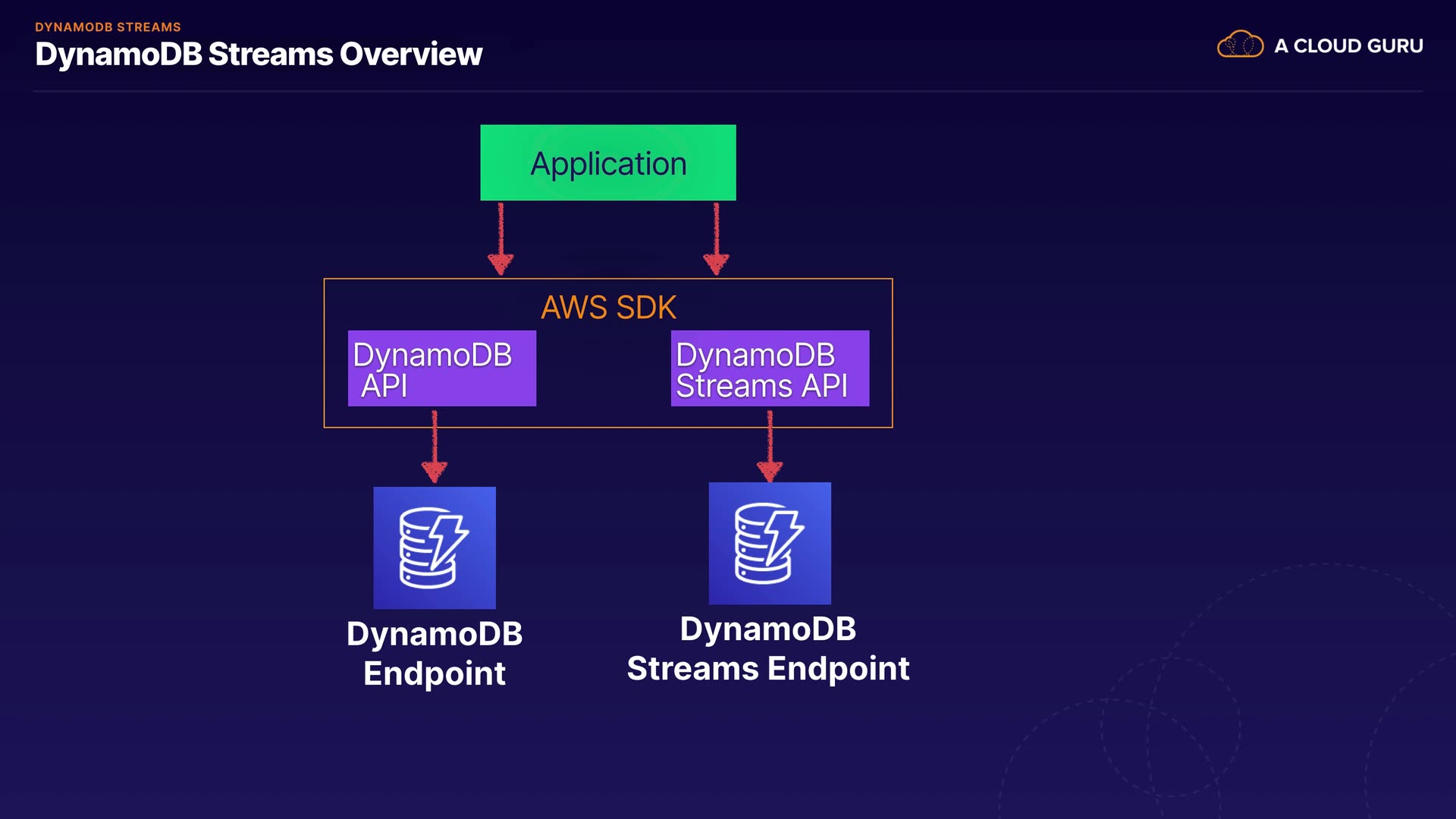 DYNAMODB STREAMS
DynamoDB Streams Overview

A CLOUD GURU

Application

AWS SDK

DynamoDB API

DynamoDB Streams API

DynamoDB Endpoint

DynamoDB Streams Endpoint